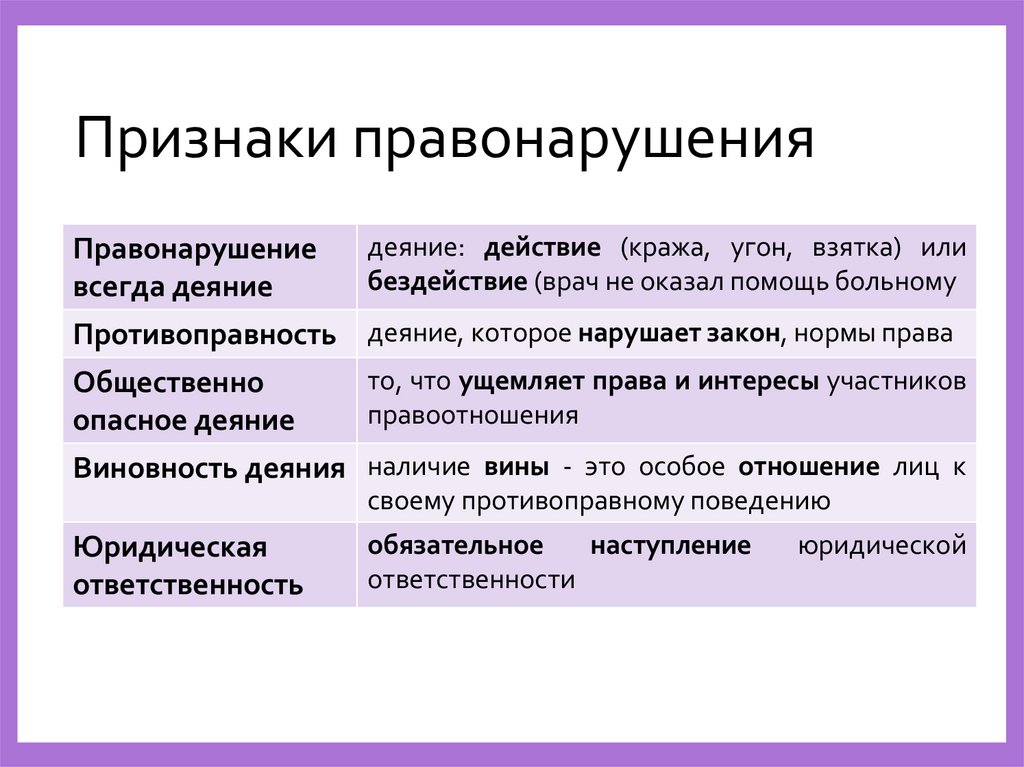 Признаки правонарушения

| | |
|---|---|
| Правонарушение всегда деяние | деяние: действие (кража, угон, взятка) или бездействие (врач не оказал помощь больному |
| Противоправность | деяние, которое нарушает закон, нормы права |
| Общественно опасное деяние | то, что ущемляет права и интересы участников правоотношения |
| Виновность деяния | наличие вины - это особое отношение лиц к своему противоправному поведению |
| Юридическая ответственность | обязательное наступление юридической ответственности |